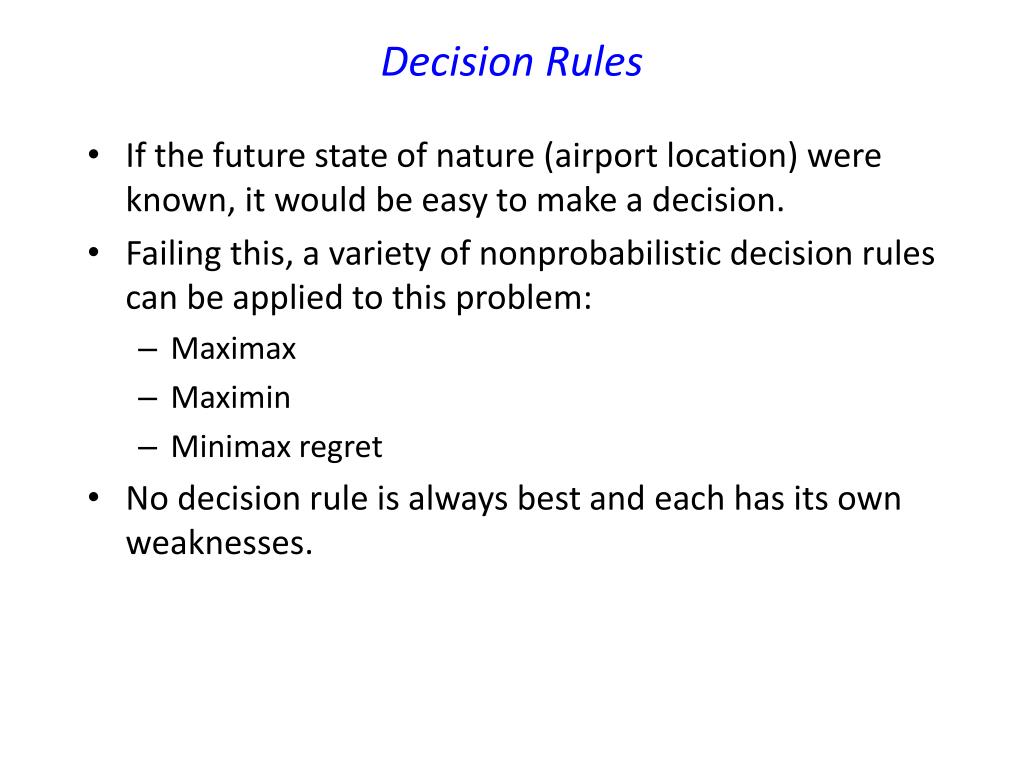 Decision Rules

• If the future state of nature (airport location) were known, it would be easy to make a decision.
• Failing this, a variety of nonprobabilistic decision rules can be applied to this problem:
– Maximax
– Maximin
– Minimax regret
• No decision rule is always best and each has its own weaknesses.